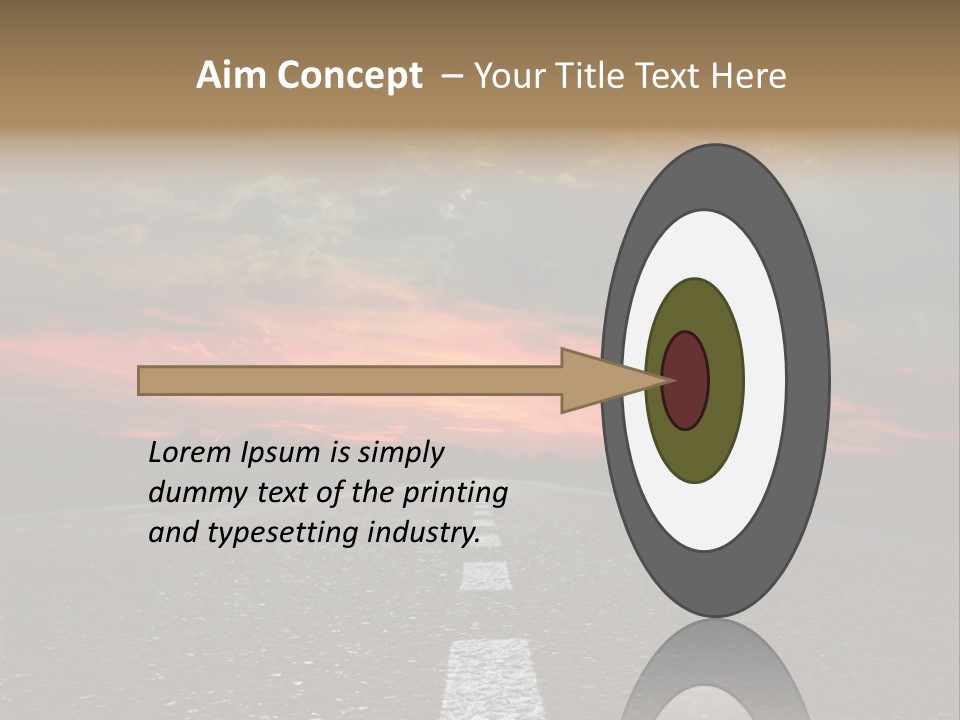 Aim Concept – Your Title Text Here

Lorem Ipsum is simply dummy text of the printing and typesetting industry.